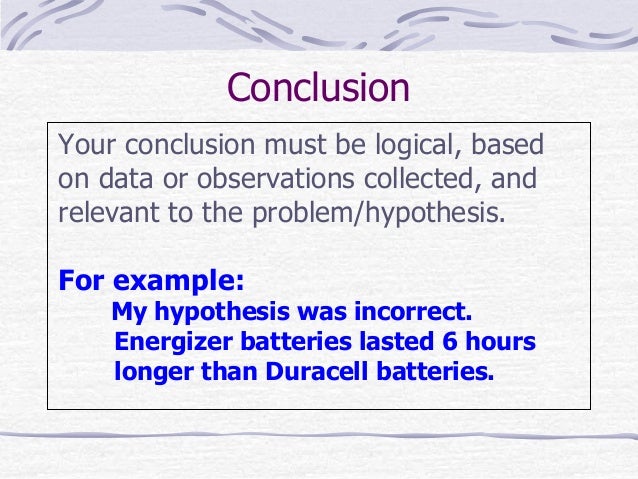 Conclusion

Your conclusion must be logical, based on data or observations collected, and relevant to the problem/hypothesis.

For example:
My hypothesis was incorrect. Energizer batteries lasted 6 hours longer than Duracell batteries.